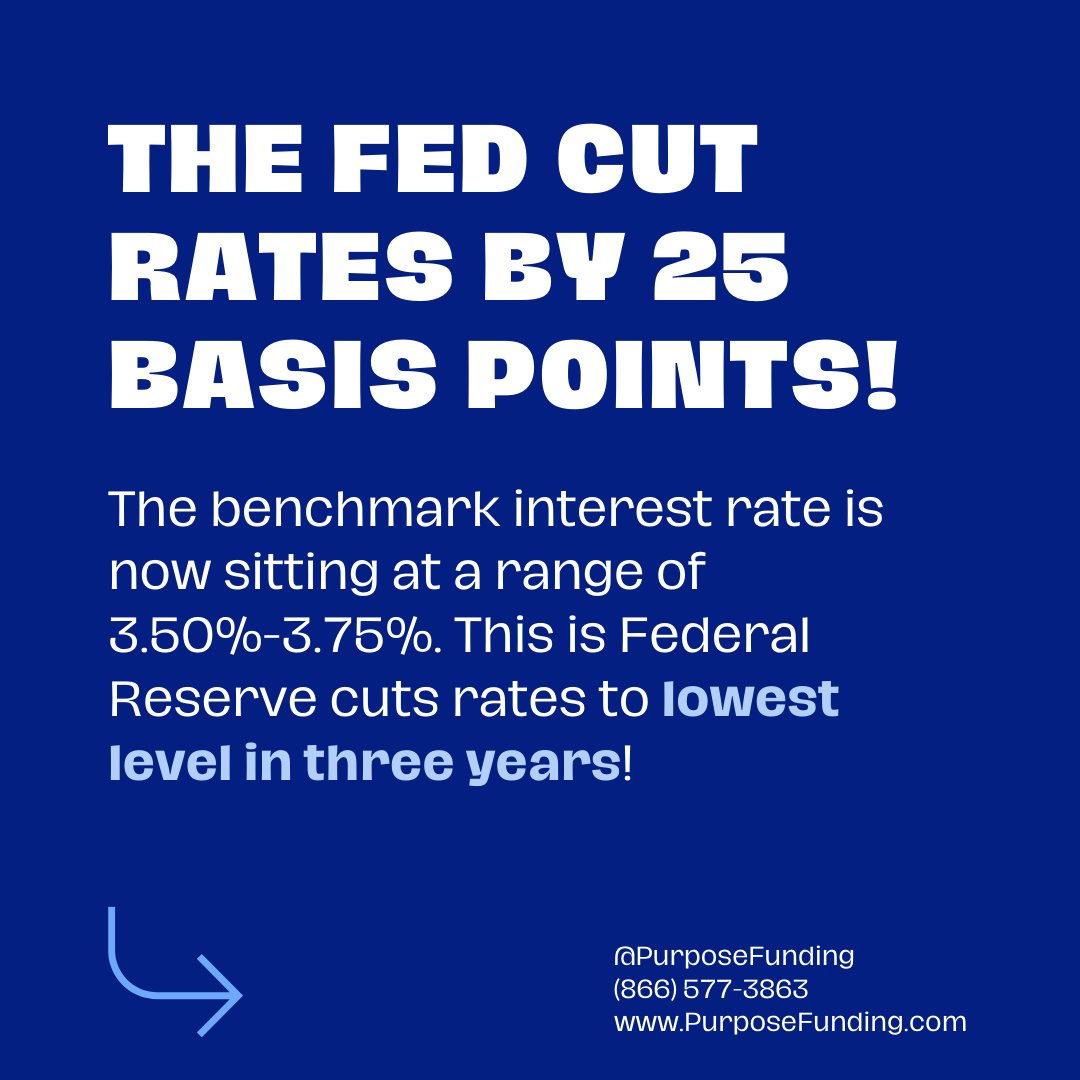 THE FED CUT RATES BY 25 BASIS POINTS!

The benchmark interest rate is now sitting at a range of 3.50%-3.75%. This is Federal Reserve cuts rates to lowest level in three years!

@PurposeFunding
(866) 577-3863
www.PurposeFunding.com